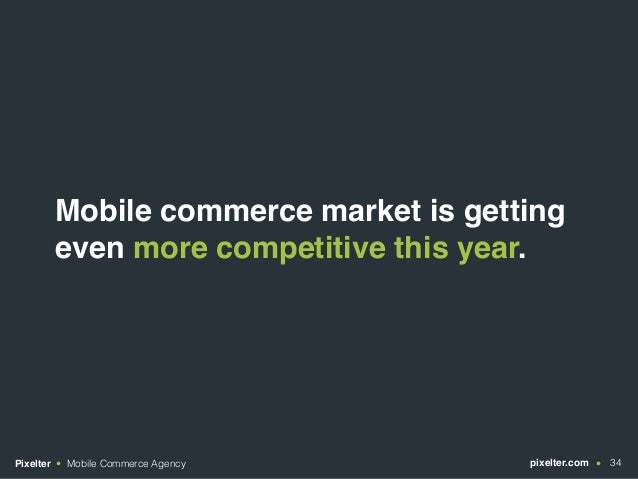 Mobile commerce market is getting even more competitive this year.

Pixelter • Mobile Commerce Agency

pixelter.com • 34